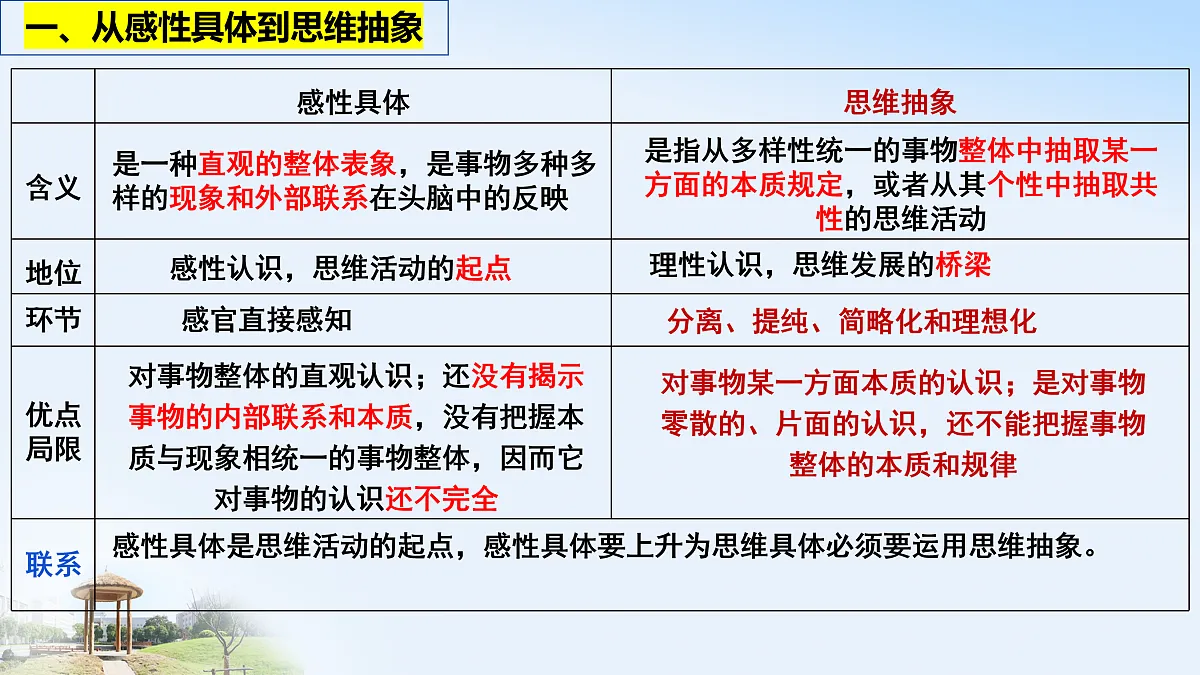 一、从感性具体到思维抽象

| | 感性具体 | 思维抽象 |
|---|---|---|
| 含义 | 是一种直观的整体表象，是事物多种多样的现象和外部联系在头脑中的反映 | 是指从多样性统一的事物整体中抽取某一方面的本质规定，或者从其个性中抽取共性的思维活动 |
| 地位 | 感性认识，思维活动的起点 | 理性认识，思维发展的桥梁 |
| 环节 | 感官直接感知 | 分离、提纯、简略化和理想化 |
| 优点局限 | 对事物整体的直观认识；还没有揭示事物的内部联系和本质，没有把握本质与现象相统一的事物整体，因而它对事物的认识还不完全 | 对事物某一方面本质的认识；是对事物零散的、片面的认识，还不能把握事物整体的本质和规律 |
| 联系 | 感性具体是思维活动的起点，感性具体要上升为思维具体必须要运用思维抽象。 | |